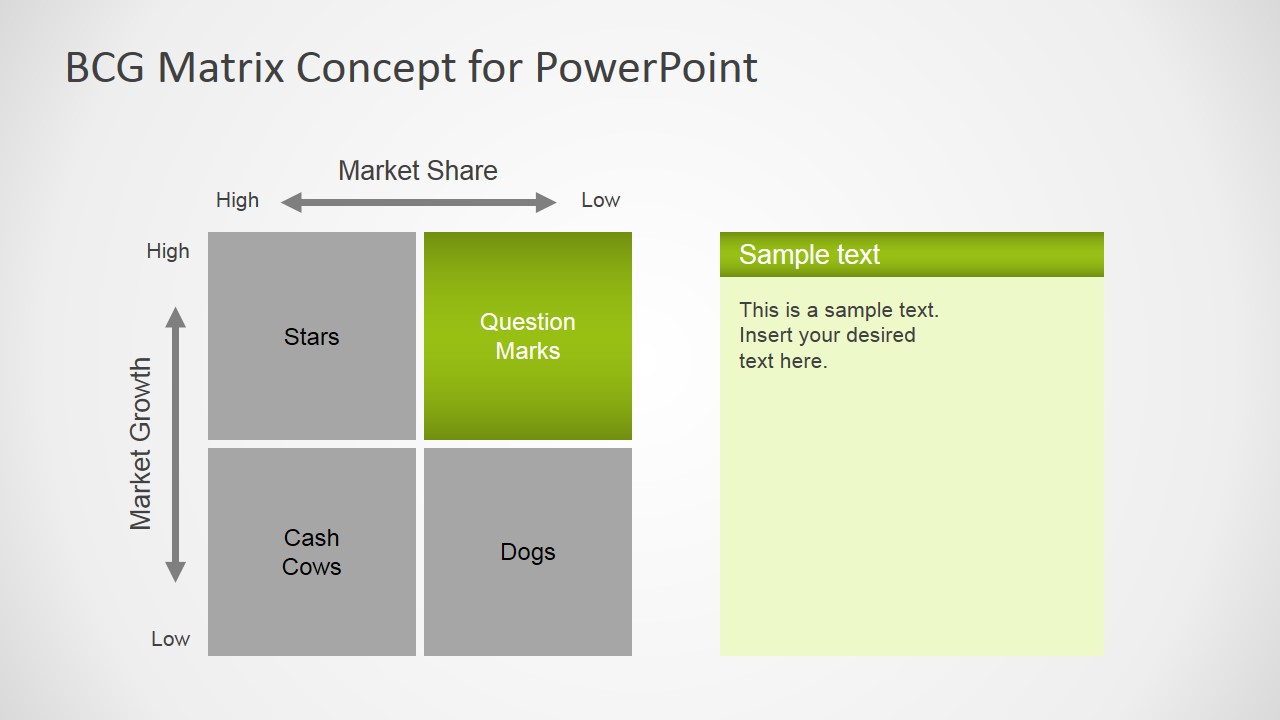 BCG Matrix Concept for PowerPoint

Market Share

High

Low

High

Market Growth

Low

Stars

Question Marks

Cash Cows

Dogs

Sample text

This is a sample text. Insert your desired text here.